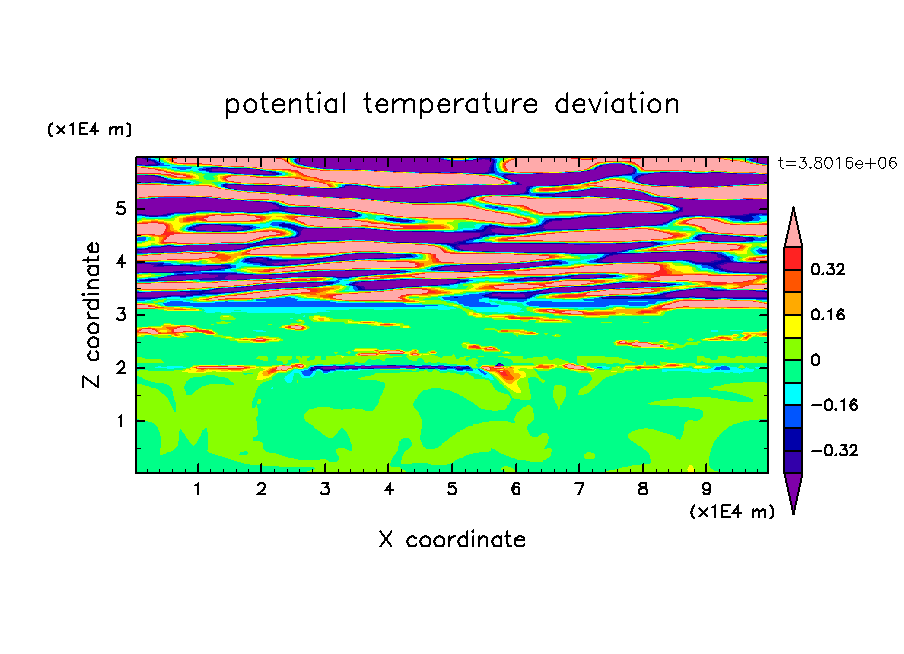 potential temperature deviation

(x1E4 m)

t=3.8016e+06

Z coordinate

5
4
3
2
1

1 2 3 4 5 6 7 8 9

(x1E4 m)

X coordinate

0.32
0.16
0
−0.16
−0.32